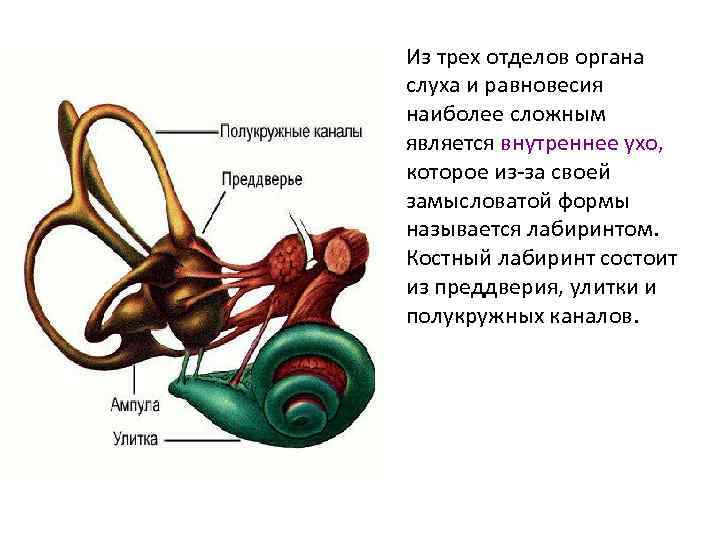 Полукружные каналы
Преддверье
Ампула
Улитка

Из трех отделов органа слуха и равновесия наиболее сложным является внутреннее ухо, которое из-за своей замысловатой формы называется лабиринтом. Костный лабиринт состоит из преддверия, улитки и полукружных каналов.